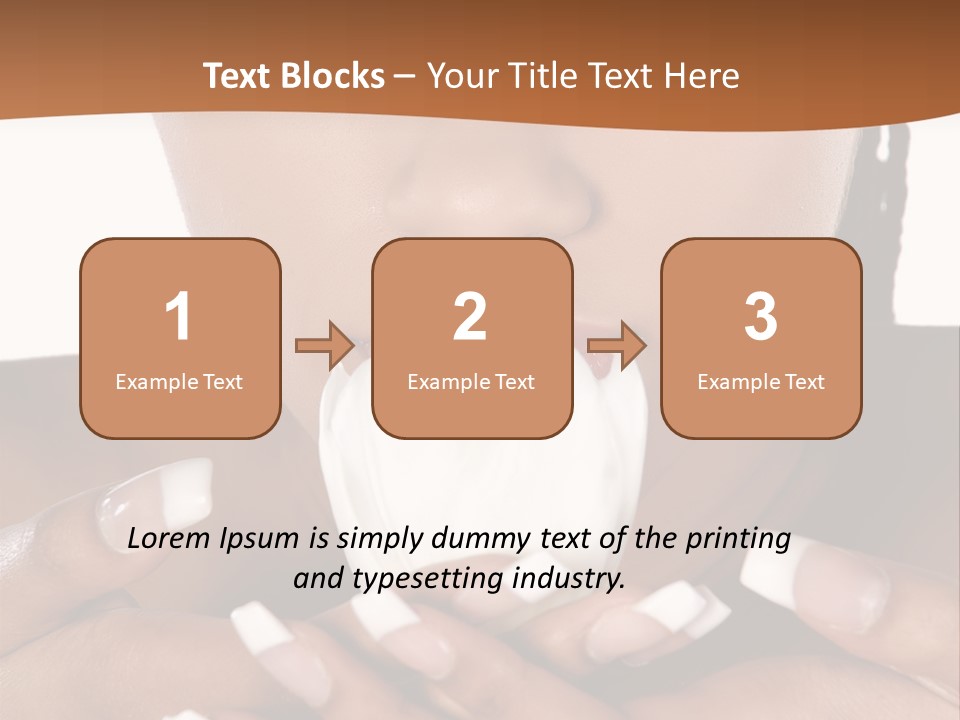 Text Blocks – Your Title Text Here

1
Example Text

2
Example Text

3
Example Text

Lorem Ipsum is simply dummy text of the printing and typesetting industry.